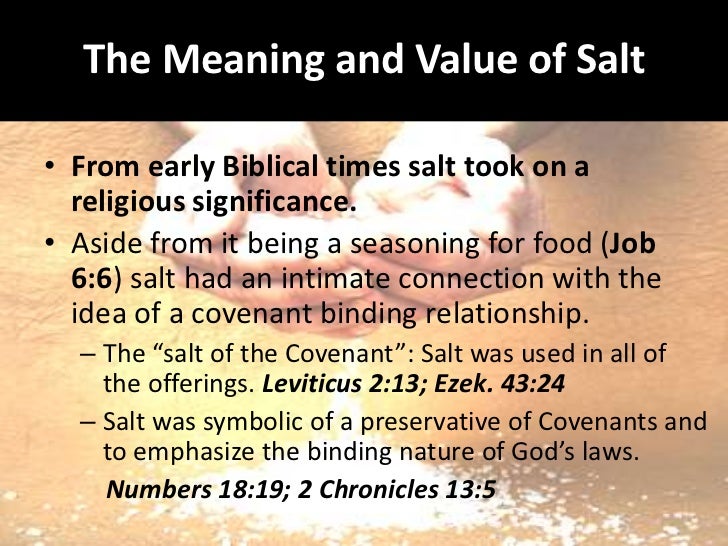 The Meaning and Value of Salt

• From early Biblical times salt took on a religious significance.
• Aside from it being a seasoning for food (Job 6:6) salt had an intimate connection with the idea of a covenant binding relationship.
– The “salt of the Covenant”: Salt was used in all of the offerings. Leviticus 2:13; Ezek. 43:24
– Salt was symbolic of a preservative of Covenants and to emphasize the binding nature of God’s laws.
Numbers 18:19; 2 Chronicles 13:5